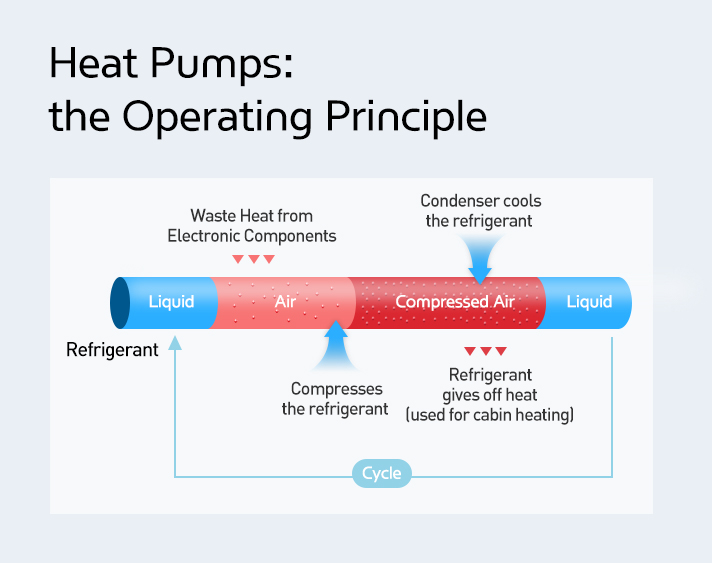 Heat Pumps:
the Operating Principle

Waste Heat from Electronic Components

Condenser cools the refrigerant

Liquid

Air

Compressed Air

Liquid

Refrigerant

Compresses the refrigerant

Refrigerant gives off heat (used for cabin heating)

Cycle